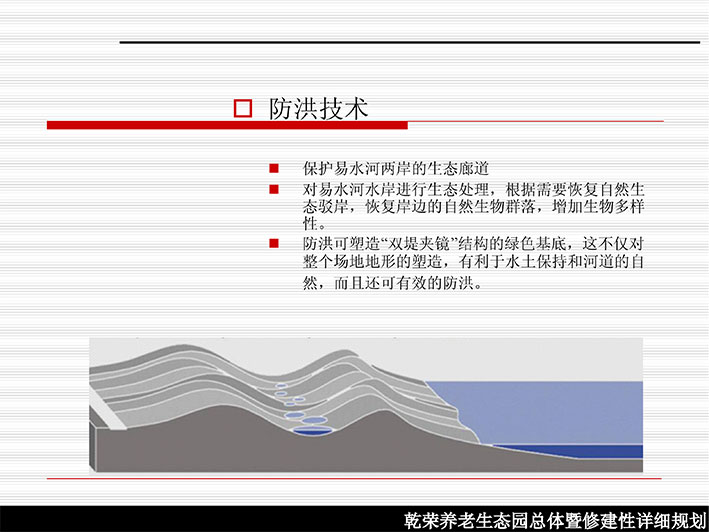 防洪技术

保护易水河两岸的生态廊道

对易水河水岸进行生态处理，根据需要恢复自然生态驳岸，恢复岸边的自然生物群落，增加生物多样性。

防洪可塑造“双堤夹镜”结构的绿色基底，这不仅对整个场地地形的塑造，有利于水土保持和河道的自然，而且还可有效的防洪。

乾荣养老生态园总体暨修建性详细规划